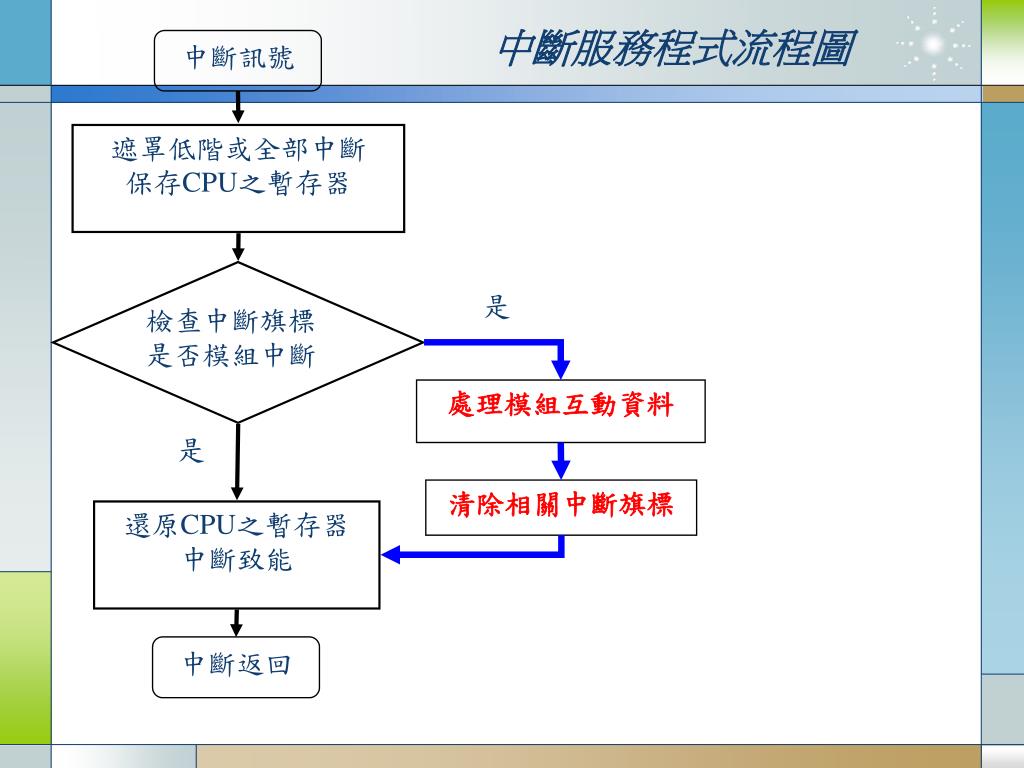 中斷服務程式流程圖

中斷訊號

遮罩低階或全部中斷
保存CPU之暫存器

檢查中斷旗標
是否模組中斷

是

處理模組互動資料

清除相關中斷旗標

是

還原CPU之暫存器
中斷致能

中斷返回